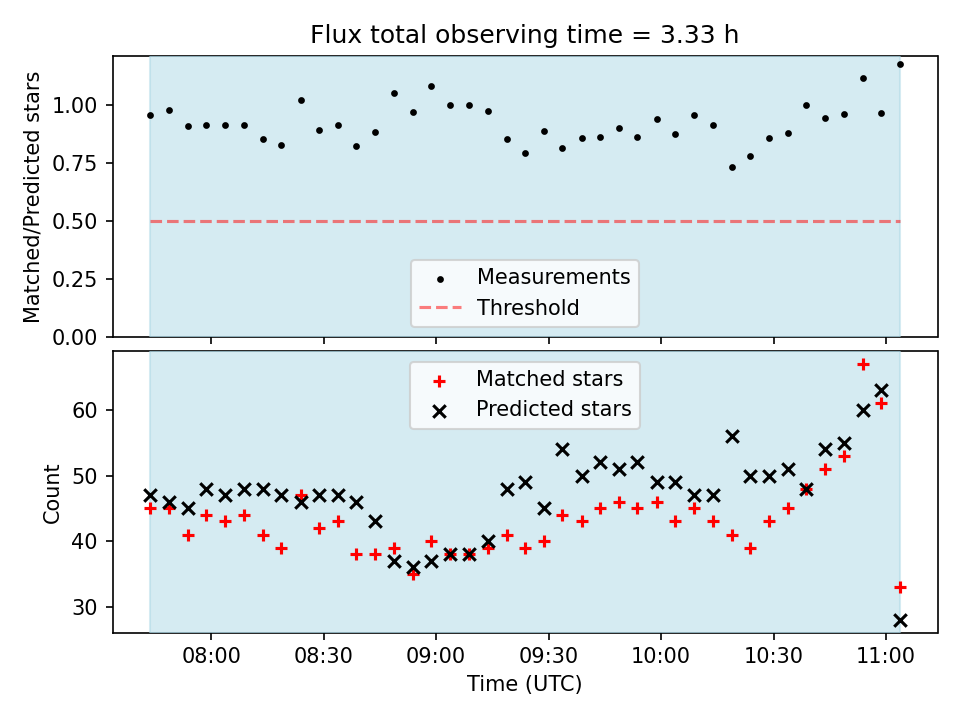 Flux total observing time = 3.33 h

Matched/Predicted stars

1.00
0.75
0.50
0.25
0.00

Measurements
Threshold

Matched stars
Predicted stars

Count

60
50
40
30

08:00
08:30
09:00
09:30
10:00
10:30
11:00

Time (UTC)